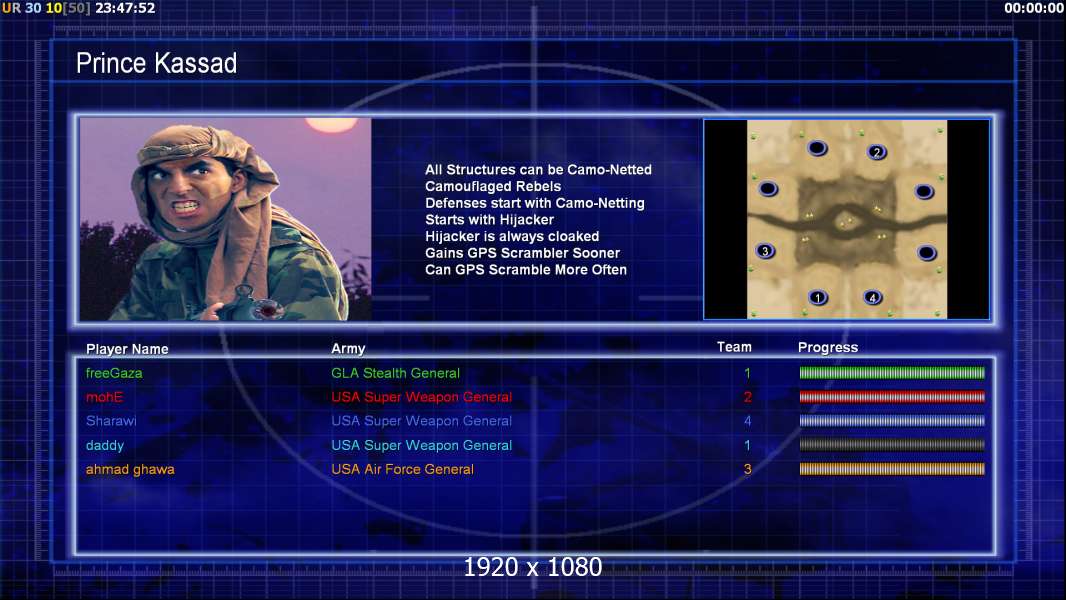 UR 30 10[50] 23:47:52

00:00:00

Prince Kassad

All Structures can be Camo-Netted
Camouflaged Rebels
Defenses start with Camo-Netting
Starts with Hijacker
Hijacker is always cloaked
Gains GPS Scrambler Sooner
Can GPS Scramble More Often

2

3

1

4

| Player Name | Army | Team | Progress |
|---|---|---|---|
| freeGaza | GLA Stealth General | 1 | |
| mohE | USA Super Weapon General | 2 | |
| Sharawi | USA Super Weapon General | 4 | |
| daddy | USA Super Weapon General | 1 | |
| ahmad ghawa | USA Air Force General | 3 | |

1920 x 1080